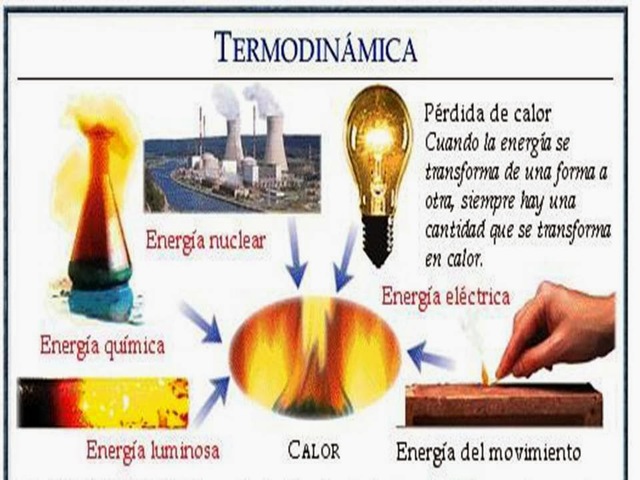 TERMODINÁMICA

Pérdida de calor
Cuando la energía se transforma de una forma a otra, siempre hay una cantidad que se transforma en calor.

Energía nuclear

Energía eléctrica

Energía química

Energía luminosa

CALOR

Energía del movimiento